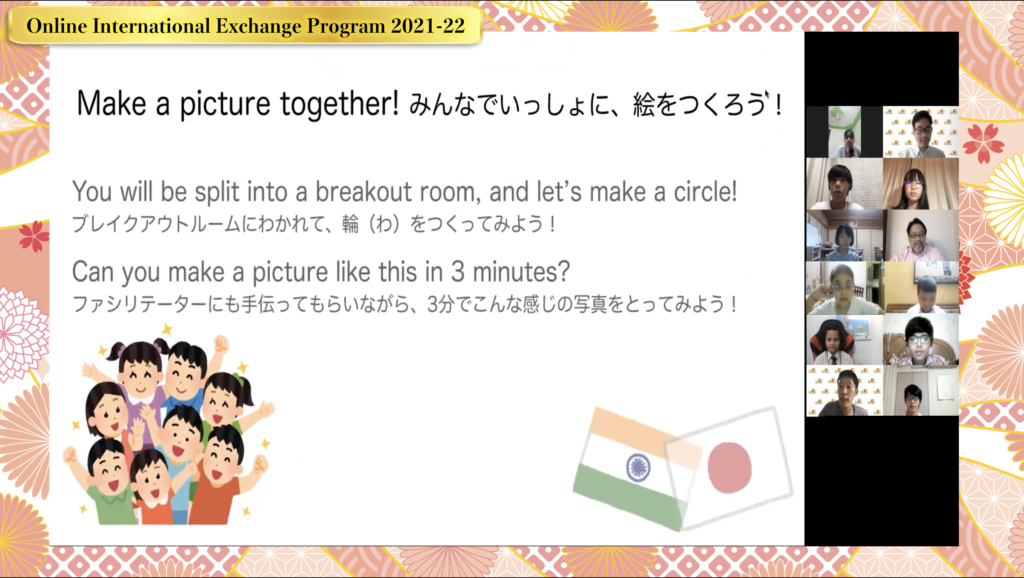 Online International Exchange Program 2021-22

Make a picture together! みんなでいっしょに、絵をつくろう！

You will be split into a breakout room, and let's make a circle!
ブレイクアウトルームにわかれて、輪（わ）をつくってみよう！

Can you make a picture like this in 3 minutes?
ファシリテーターにも手伝ってもらいながら、3分でこんな感じの写真をとってみよう！